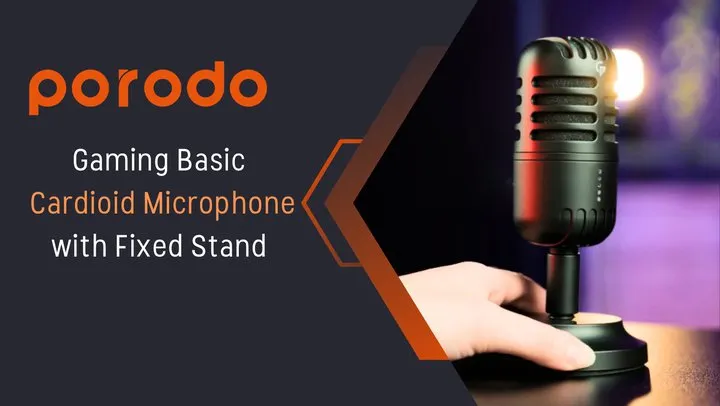 porodo

Gaming Basic
Cardioid Microphone
with Fixed Stand